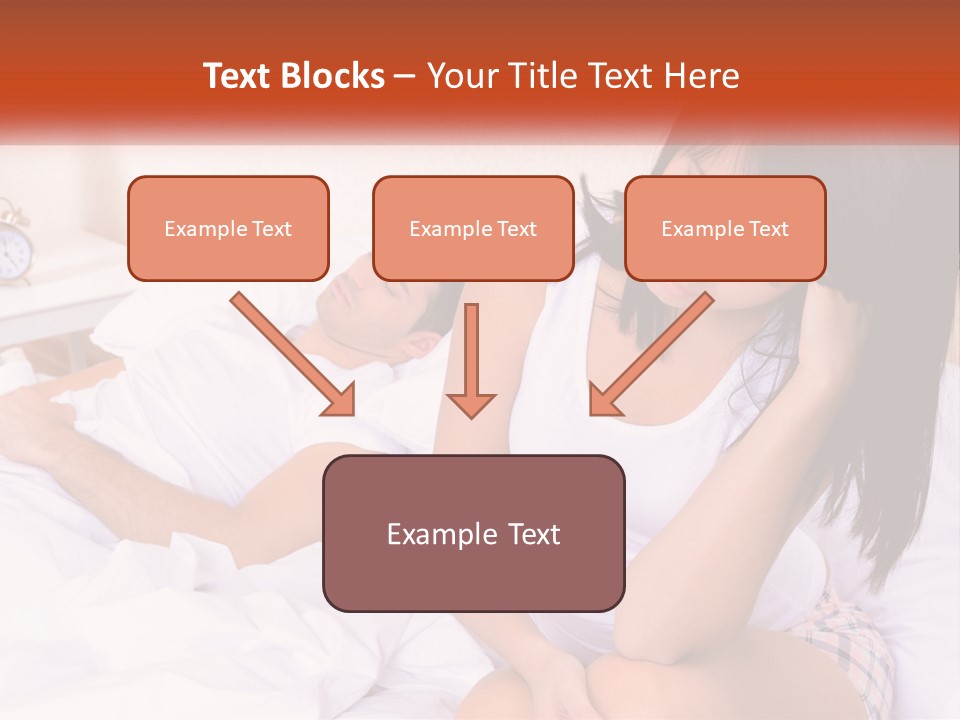 Text Blocks – Your Title Text Here

Example Text

Example Text

Example Text

Example Text